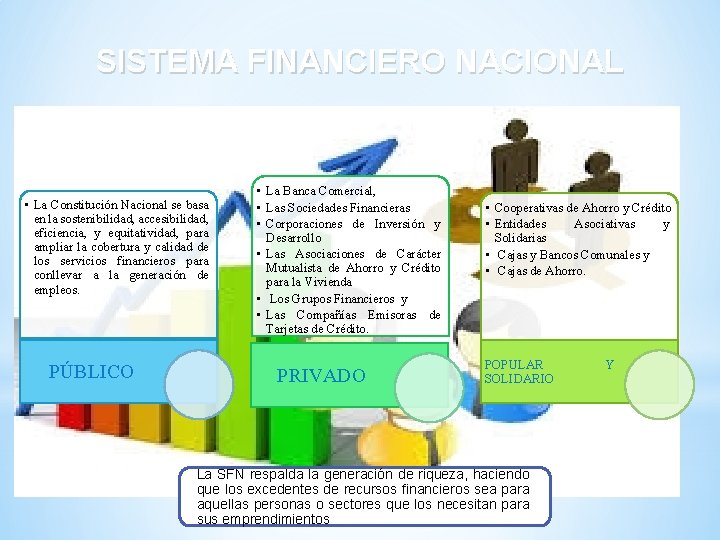 SISTEMA FINANCIERO NACIONAL

• La Constitución Nacional se basa en la sostenibilidad, accesibilidad, eficiencia, y equitatividad, para ampliar la cobertura y calidad de los servicios financieros para conllevar a la generación de empleos.

PÚBLICO

• La Banca Comercial,
• Las Sociedades Financieras
• Corporaciones de Inversión y Desarrollo
• Las Asociaciones de Carácter Mutualista de Ahorro y Crédito para la Vivienda
• Los Grupos Financieros y
• Las Compañías Emisoras de Tarjetas de Crédito.

PRIVADO

• Cooperativas de Ahorro y Crédito
• Entidades Asociativas y Solidarias
• Cajas y Bancos Comunales y
• Cajas de Ahorro.

POPULAR Y SOLIDARIO

La SFN respalda la generación de riqueza, haciendo que los excedentes de recursos financieros sea para aquellas personas o sectores que los necesitan para sus emprendimientos